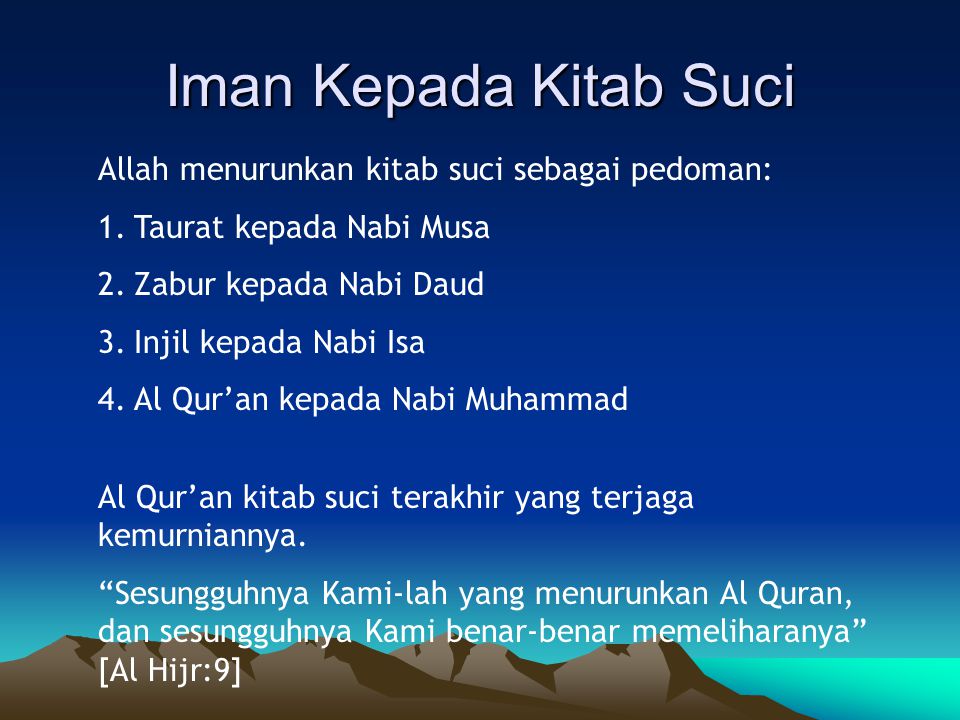 Iman Kepada Kitab Suci

Allah menurunkan kitab suci sebagai pedoman:

1. Taurat kepada Nabi Musa

2. Zabur kepada Nabi Daud

3. Injil kepada Nabi Isa

4. Al Qur’an kepada Nabi Muhammad

Al Qur’an kitab suci terakhir yang terjaga kemurniannya.

“Sesungguhnya Kami-lah yang menurunkan Al Quran, dan sesungguhnya Kami benar-benar memeliharanya” [Al Hijr:9]